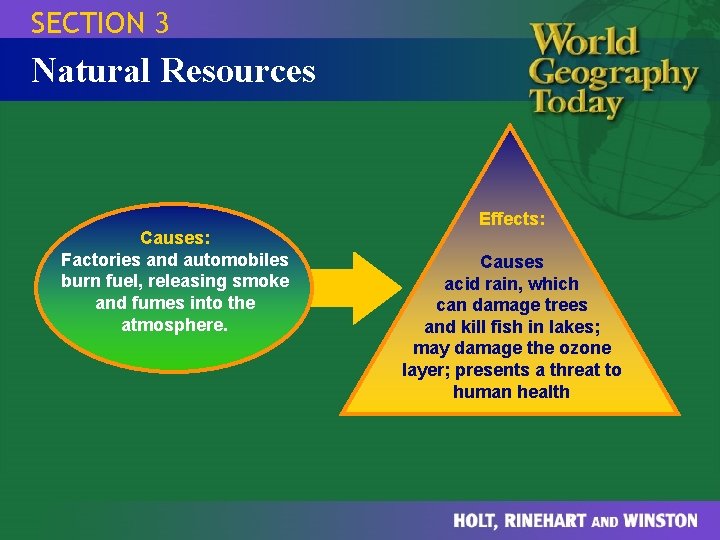 SECTION 3

Natural Resources

World Geography Today

Causes:
Factories and automobiles burn fuel, releasing smoke and fumes into the atmosphere.

Effects:

Causes acid rain, which can damage trees and kill fish in lakes; may damage the ozone layer; presents a threat to human health

HOLT, RINEHART AND WINSTON